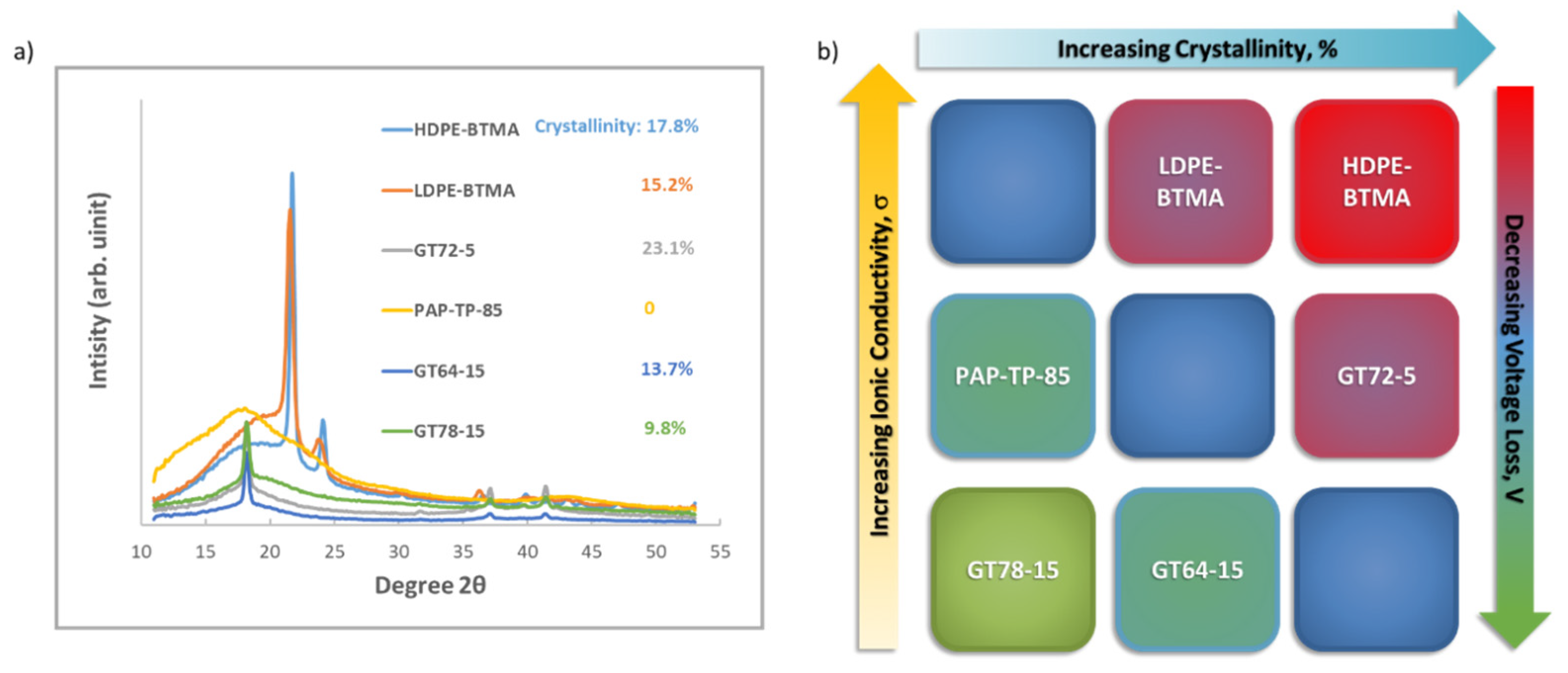 a)

Intisity (arb. uinit)

HDPE-BTMA Crystallinity: 17.8%
LDPE-BTMA 15.2%
GT72-5 23.1%
PAP-TP-85 0
GT64-15 13.7%
GT78-15 9.8%

10 15 20 25 30 35 40 45 50 55

Degree 2θ

b)

Increasing Crystallinity, %

Increasing Ionic Conductivity, σ

Decreasing Voltage Loss, V

LDPE-BTMA

HDPE-BTMA

PAP-TP-85

GT72-5

GT78-15

GT64-15